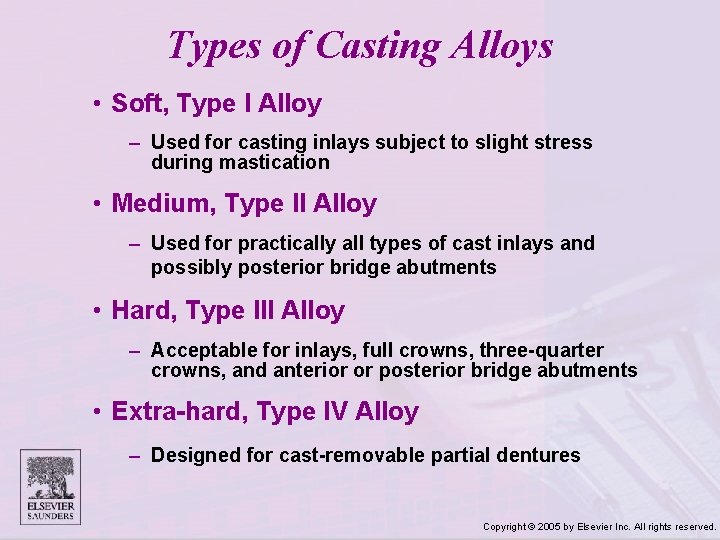 Types of Casting Alloys

• Soft, Type I Alloy

– Used for casting inlays subject to slight stress during mastication

• Medium, Type II Alloy

– Used for practically all types of cast inlays and possibly posterior bridge abutments

• Hard, Type III Alloy

– Acceptable for inlays, full crowns, three-quarter crowns, and anterior or posterior bridge abutments

• Extra-hard, Type IV Alloy

– Designed for cast-removable partial dentures

ELSEVIER SAUNDERS

Copyright © 2005 by Elsevier Inc. All rights reserved.